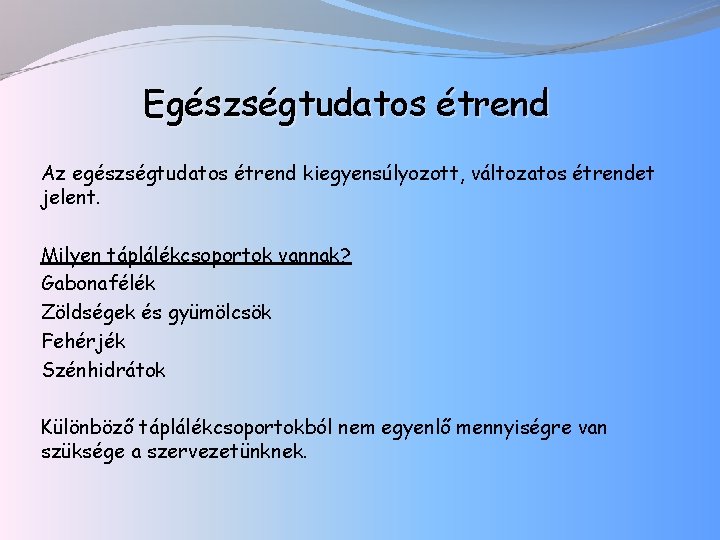 Egészségtudatos étrend

Az egészségtudatos étrend kiegyensúlyozott, változatos étrendet jelent.

Milyen táplálékcsoportok vannak?
Gabonafélék
Zöldségek és gyümölcsök
Fehérjék
Szénhidrátok

Különböző táplálékcsoportokból nem egyenlő mennyiségre van szüksége a szervezetünknek.